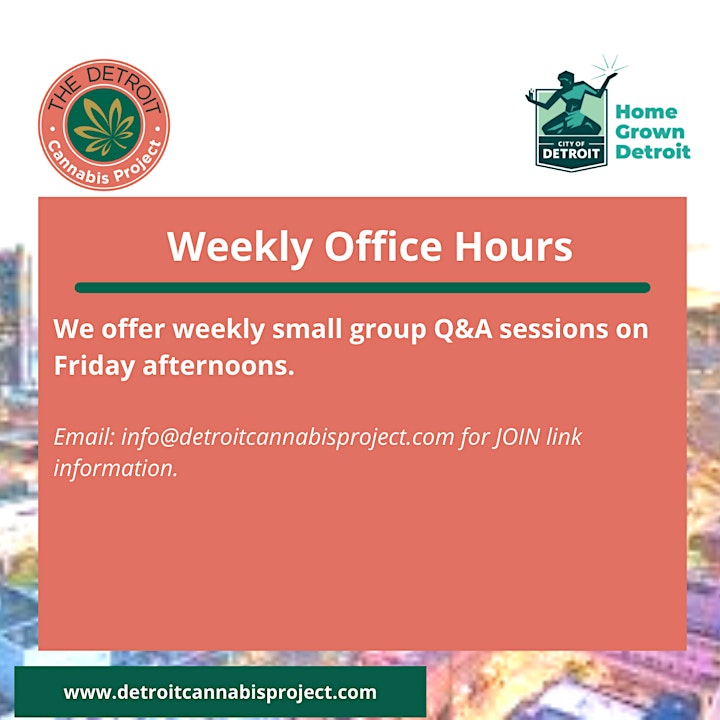 THE DETROIT
Cannabis Project

CITY OF
DETROIT

Home
Grown
Detroit

Weekly Office Hours

We offer weekly small group Q&A sessions on Friday afternoons.

Email: info@detroitcannabisproject.com for JOIN link information.

www.detroitcannabisproject.com